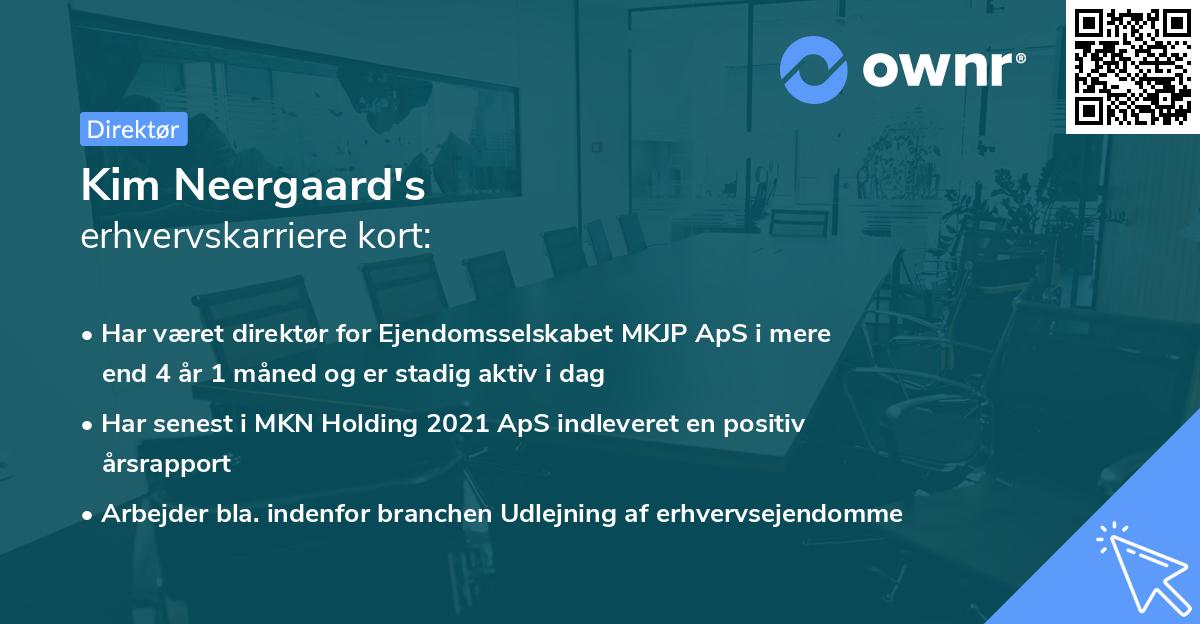 ownr®

Direktør

Kim Neergaard's
erhvervskarriere kort:

• Har været direktør for Ejendomsselskabet MKJP ApS i mere end 4 år 1 måned og er stadig aktiv i dag

• Har senest i MKN Holding 2021 ApS indleveret en positiv årsrapport

• Arbejder bla. indenfor branchen Udlejning af erhvervsejendomme